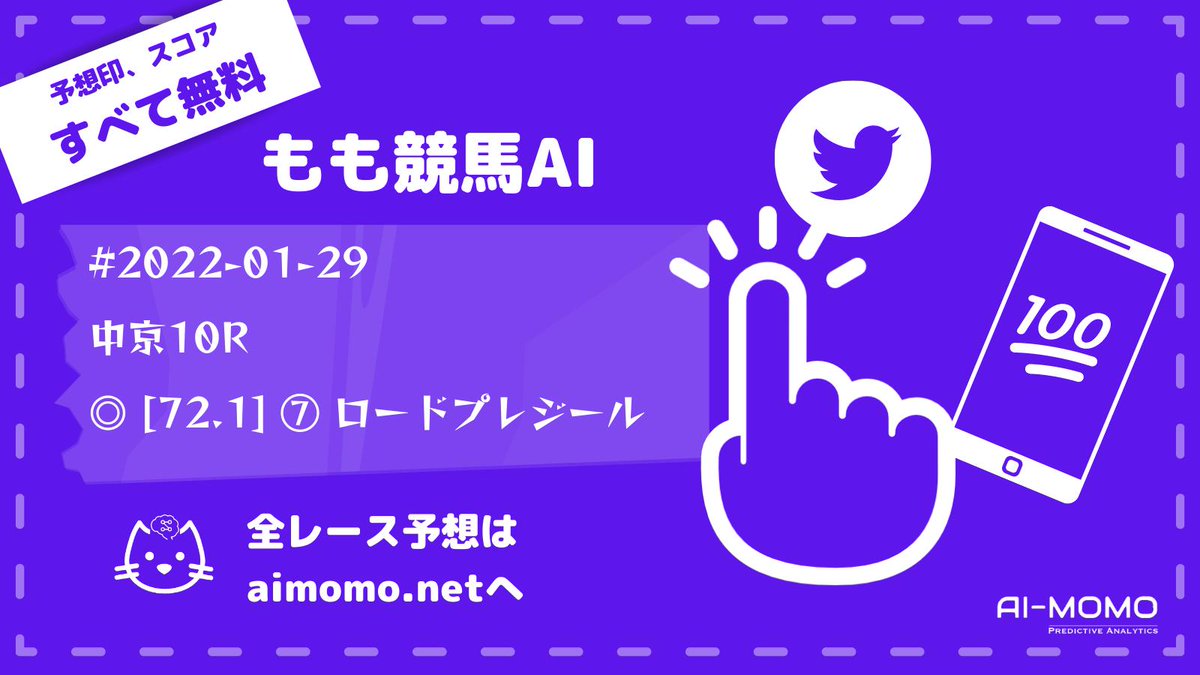 予想印、スコア
すべて無料

もも競馬AI

#2022-01-29

中京10R

◎ [72.1] ⑦ ロードプレジール

100

全レース予想は
aimomo.netへ

AI-MOMO
PREDICTIVE ANALYTICS